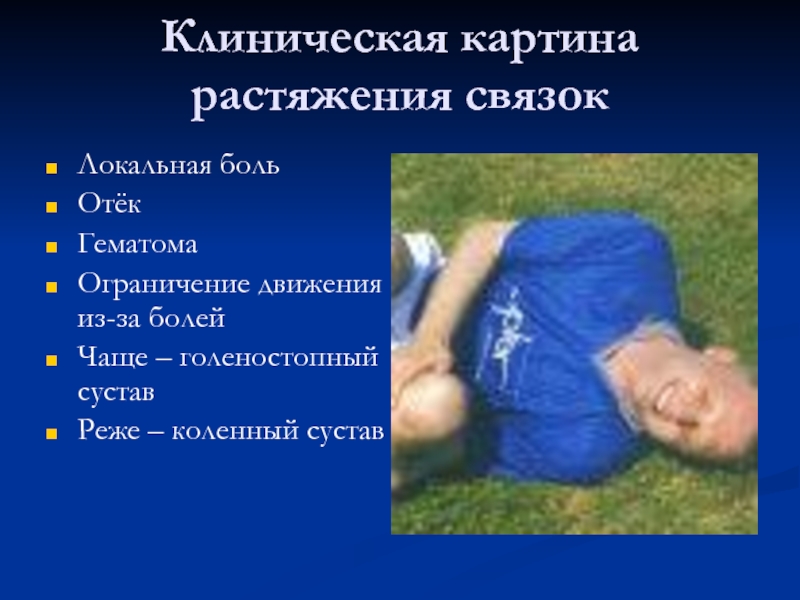 Клиническая картина растяжения связок

- Локальная боль
- Отёк
- Гематома
- Ограничение движения из-за болей
- Чаще – голеностопный сустав
- Реже – коленный сустав